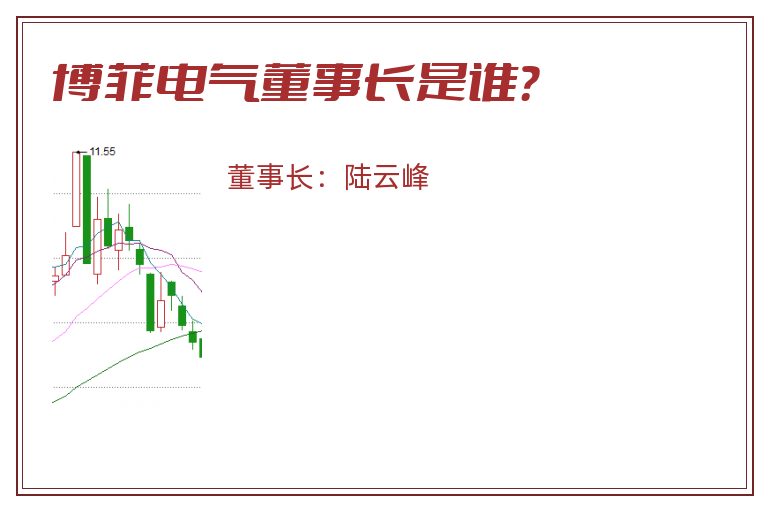 博菲电气董事长是谁?

11.55

董事长：陆云峰